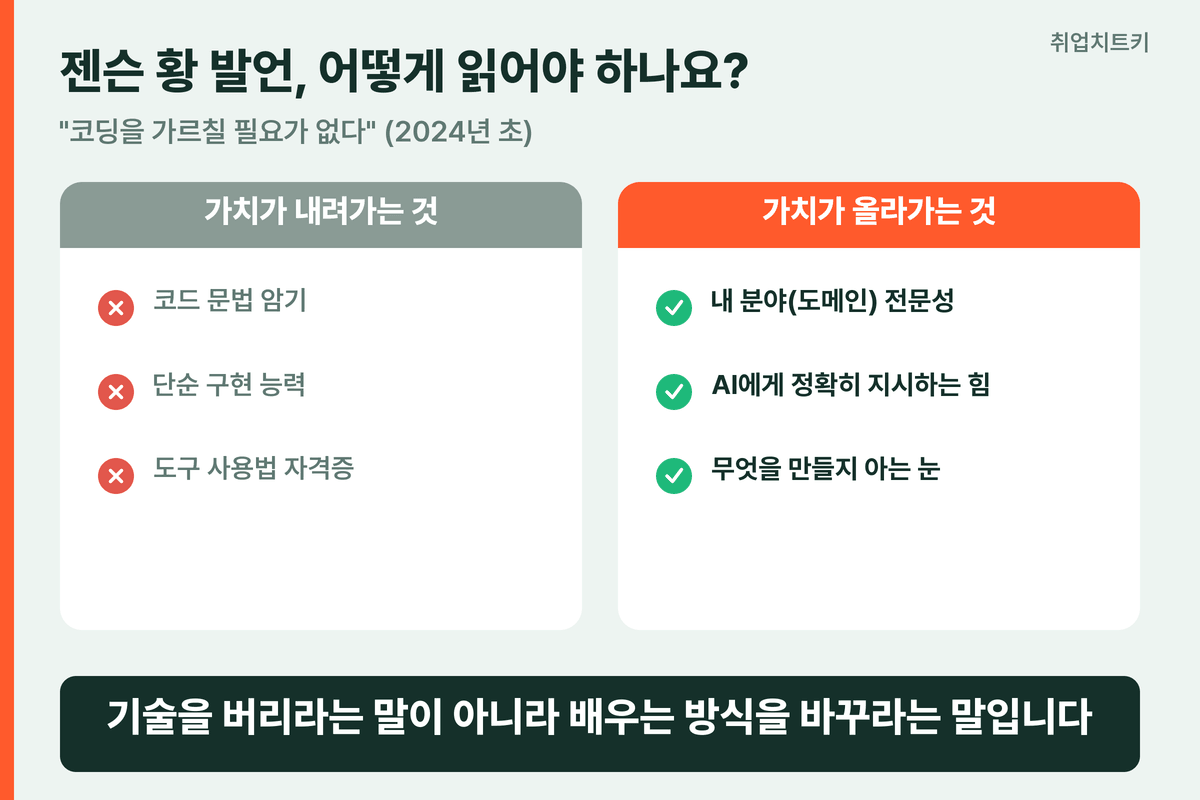 취업치트키

젠슨 황 발언, 어떻게 읽어야 하나요?

"코딩을 가르칠 필요가 없다" (2024년 초)

가치가 내려가는 것

코드 문법 암기

단순 구현 능력

도구 사용법 자격증

가치가 올라가는 것

내 분야(도메인) 전문성

AI에게 정확히 지시하는 힘

무엇을 만들지 아는 눈

기술을 버리라는 말이 아니라 배우는 방식을 바꾸라는 말입니다